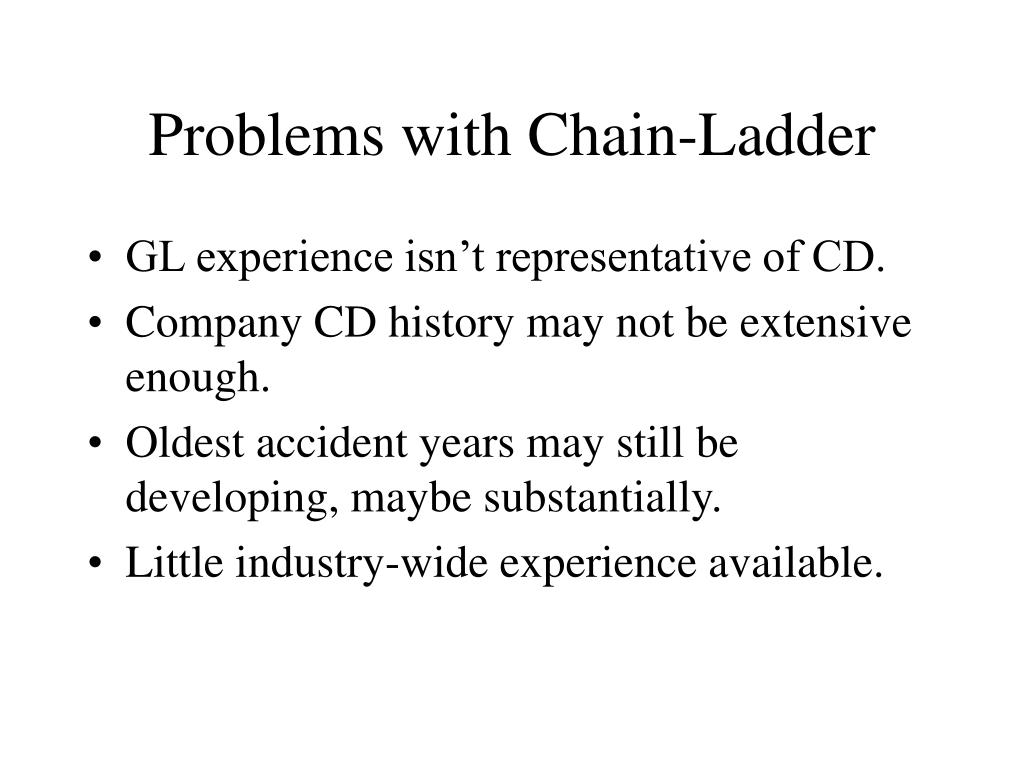 Problems with Chain-Ladder

• GL experience isn’t representative of CD.
• Company CD history may not be extensive enough.
• Oldest accident years may still be developing, maybe substantially.
• Little industry-wide experience available.